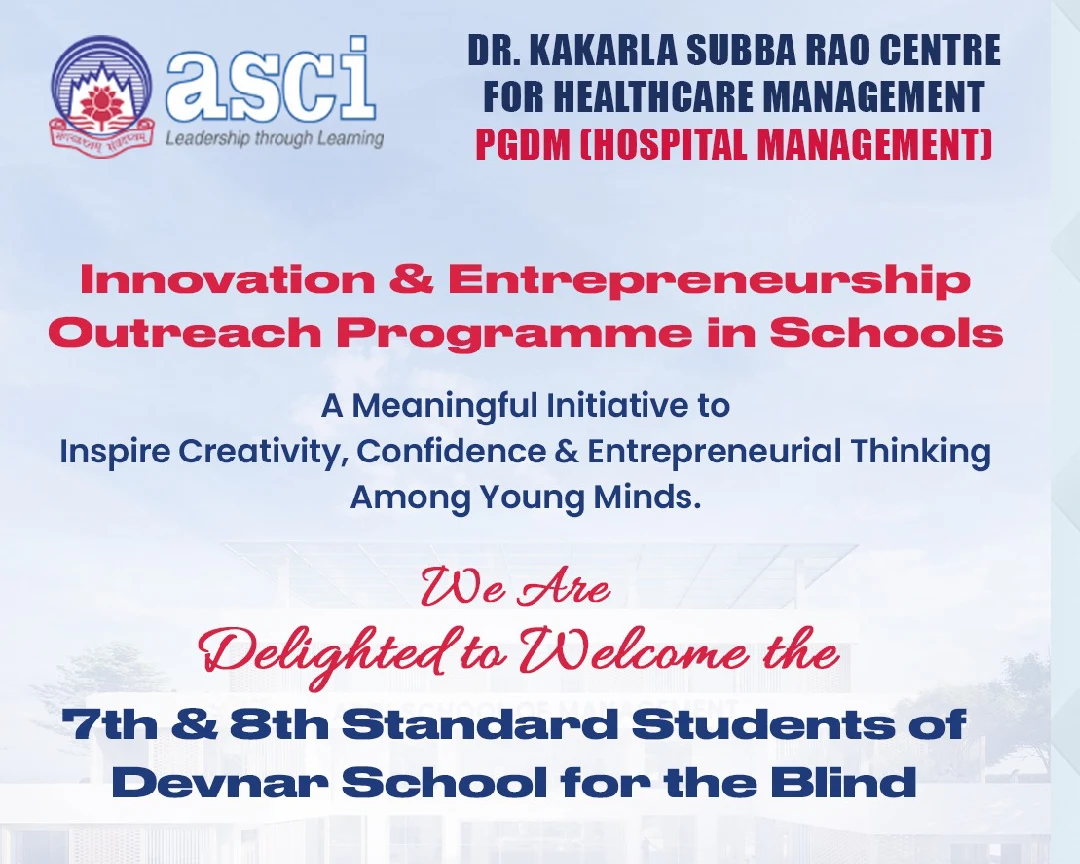 asci
Leadership through Learning

DR. KAKARLA SUBBA RAO CENTRE FOR HEALTHCARE MANAGEMENT
PGDM (HOSPITAL MANAGEMENT)

Innovation & Entrepreneurship Outreach Programme in Schools

A Meaningful Initiative to Inspire Creativity, Confidence & Entrepreneurial Thinking Among Young Minds.

We Are
Delighted to Welcome the
7th & 8th Standard Students of Devnar School for the Blind